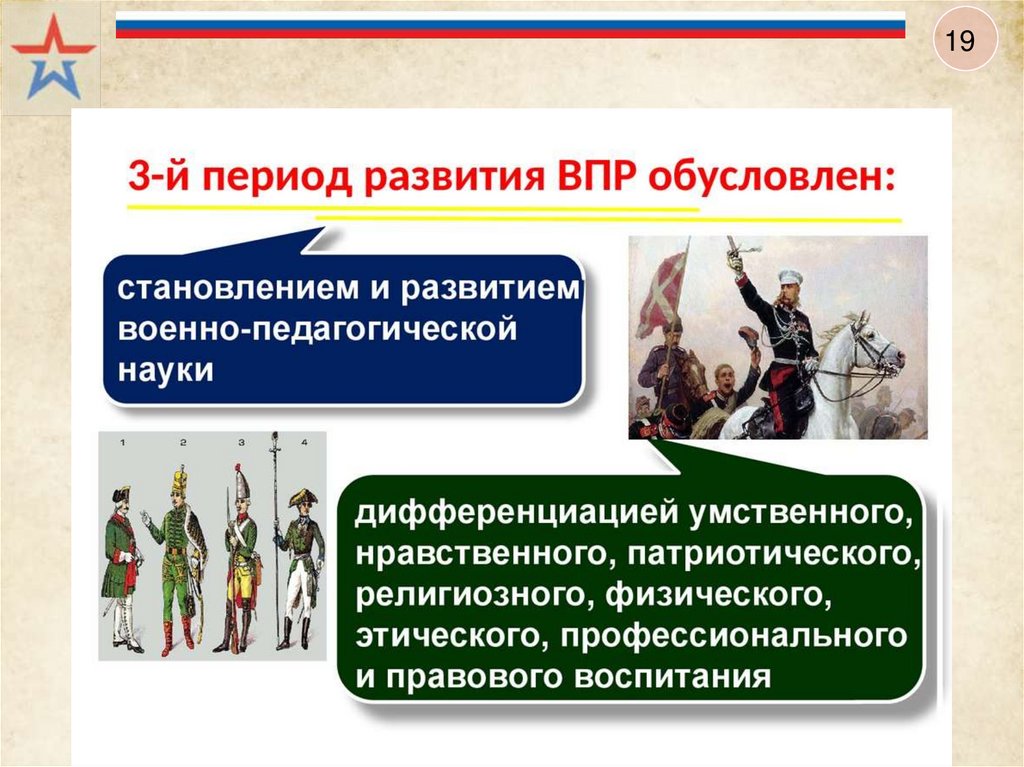 19

3-й период развития ВПР обусловлен:

становлением и развитием военно-педагогической науки

1 2 3 4

дифференциацией умственного, нравственного, патриотического, религиозного, физического, этического, профессионального и правового воспитания